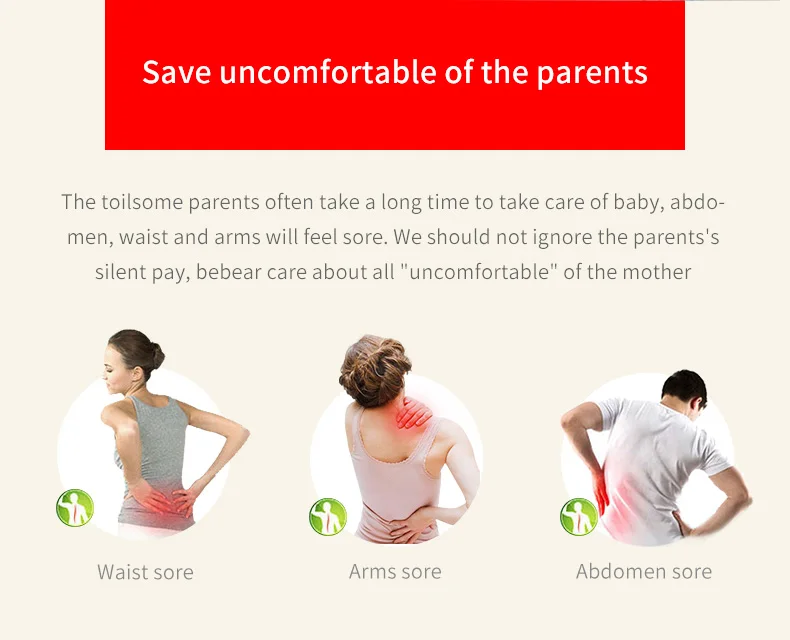 Save uncomfortable of the parents

The toilsome parents often take a long time to take care of baby, abdomen, waist and arms will feel sore. We should not ignore the parents's silent pay, bebear care about all "uncomfortable" of the mother

Waist sore

Arms sore

Abdomen sore